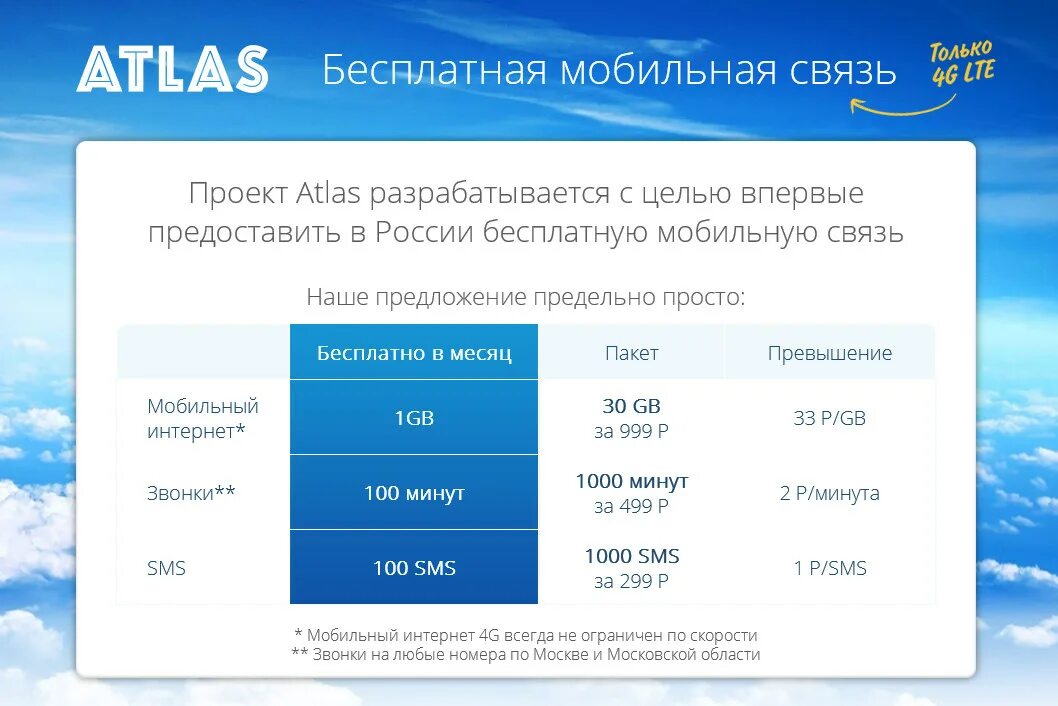 ATLAS Бесплатная мобильная связь

Только 4G LTE

Проект Atlas разрабатывается с целью впервые предоставить в России бесплатную мобильную связь

Наше предложение предельно просто:

| | Бесплатно в месяц | Пакет | Превышение |
|---|---|---|---|
| Мобильный интернет* | 1GB | 30 GB за 999 Р | 33 Р/GB |
| Звонки** | 100 минут | 1000 минут за 499 Р | 2 Р/минута |
| SMS | 100 SMS | 1000 SMS за 299 Р | 1 Р/SMS |

* Мобильный интернет 4G всегда не ограничен по скорости
** Звонки на любые номера по Москве и Московской области